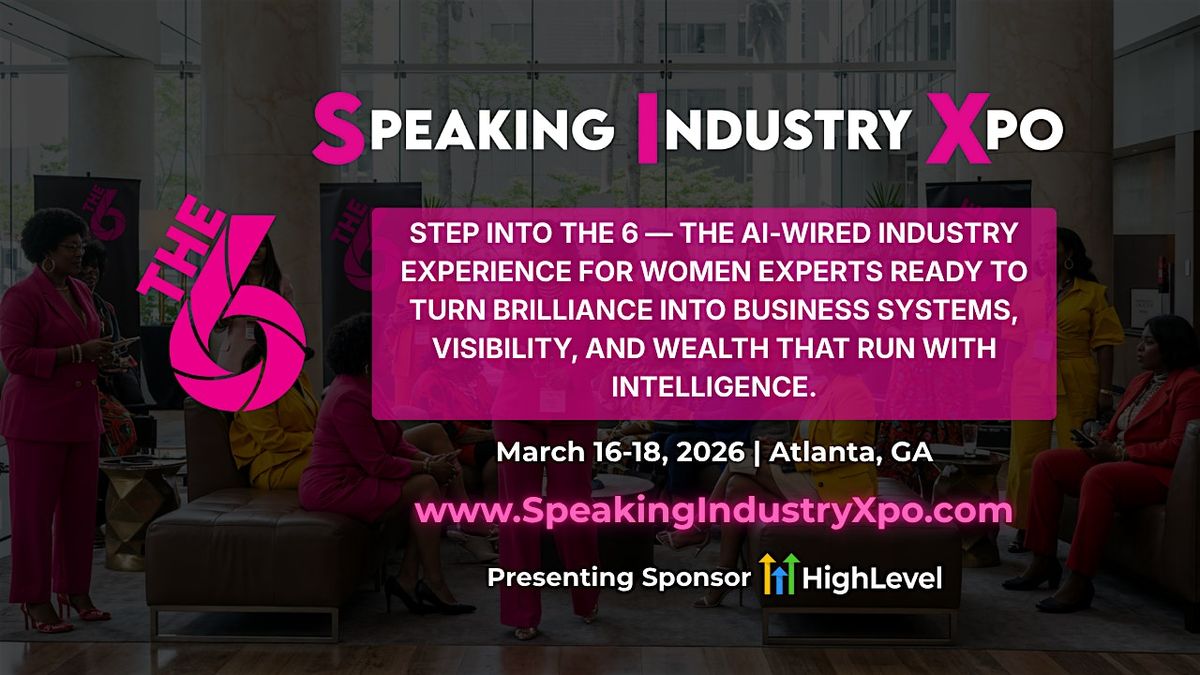 SPEAKING INDUSTRY XPO

THE 6

STEP INTO THE 6 — THE AI-WIRED INDUSTRY EXPERIENCE FOR WOMEN EXPERTS READY TO TURN BRILLIANCE INTO BUSINESS SYSTEMS, VISIBILITY, AND WEALTH THAT RUN WITH INTELLIGENCE.

March 16-18, 2026 | Atlanta, GA

www.SpeakingIndustryXpo.com

Presenting Sponsor HighLevel